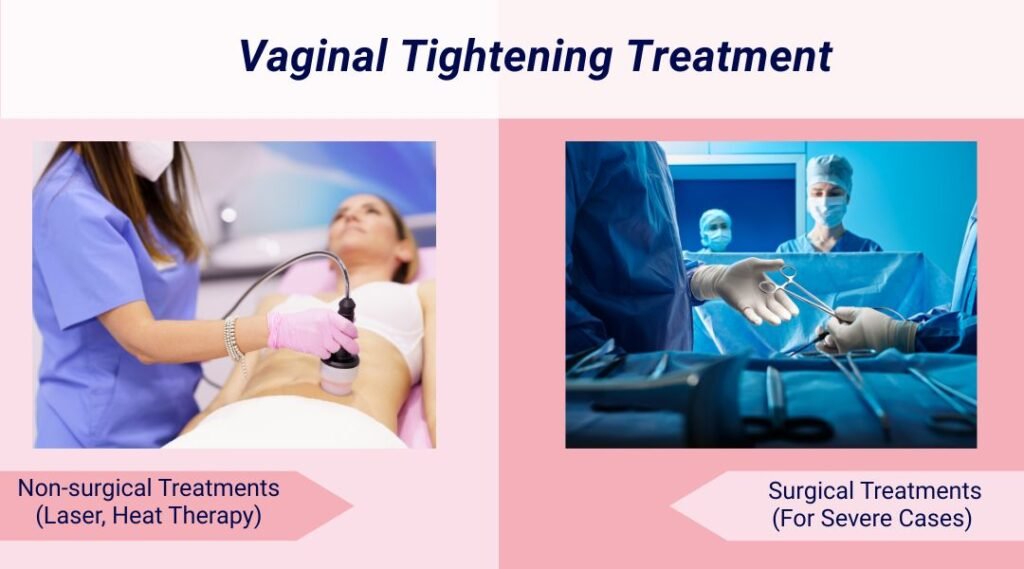 Vaginal Tightening Treatment

Non-surgical Treatments
(Laser, Heat Therapy)

Surgical Treatments
(For Severe Cases)